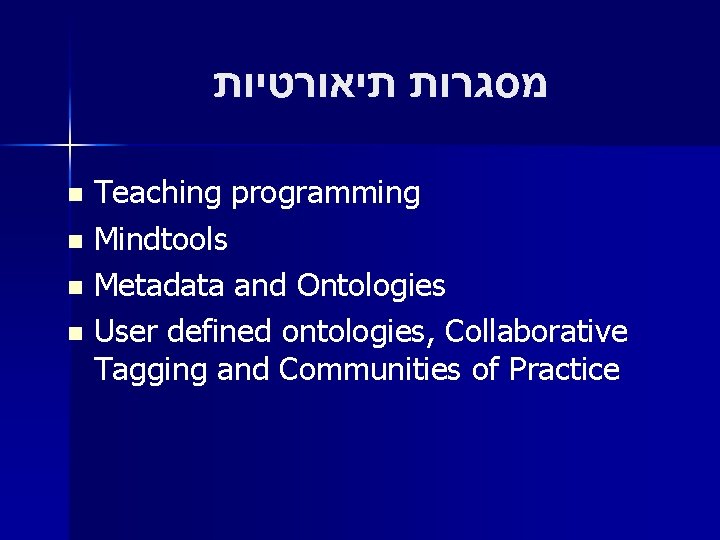 מסגרות תיאורטיות

- Teaching programming
- Mindtools
- Metadata and Ontologies
- User defined ontologies, Collaborative Tagging and Communities of Practice